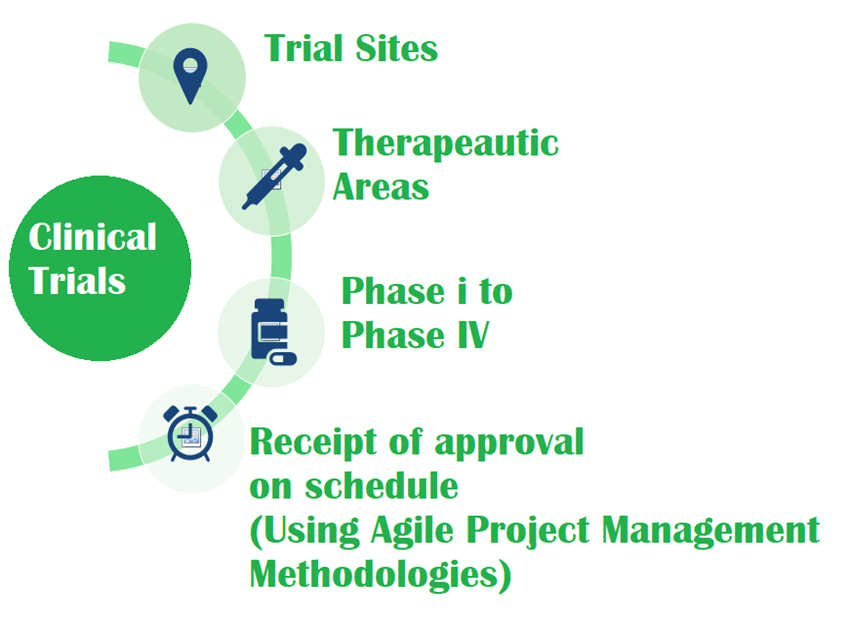 Clinical Trials

Trial Sites

Therapeautic Areas

Phase i to Phase IV

Receipt of approval on schedule (Using Agile Project Management Methodologies)